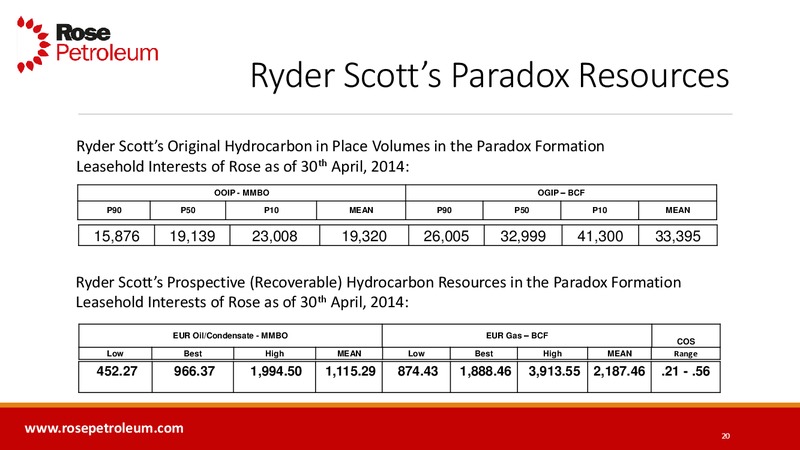 Rose Petroleum

Ryder Scott's Paradox Resources

Ryder Scott's Original Hydrocarbon in Place Volumes in the Paradox Formation Leasehold Interests of Rose as of 30$^{th}$ April, 2014:

| OOIP - MMBO | | | | OGIP – BCF | | | |
|---|---|---|---|---|---|---|---|
| P90 | P50 | P10 | MEAN | P90 | P50 | P10 | MEAN |
| 15,876 | 19,139 | 23,008 | 19,320 | 26,005 | 32,999 | 41,300 | 33,395 |

Ryder Scott's Prospective (Recoverable) Hydrocarbon Resources in the Paradox Formation Leasehold Interests of Rose as of 30$^{th}$ April, 2014:

| EUR Oil/Condensate - MMBO | | | | EUR Gas – BCF | | | | COS |
|---|---|---|---|---|---|---|---|---|
| Low | Best | High | MEAN | Low | Best | High | MEAN | Range |
| 452.27 | 966.37 | 1,994.50 | 1,115.29 | 874.43 | 1,888.46 | 3,913.55 | 2,187.46 | .21 - .56 |

www.rosepetroleum.com

20